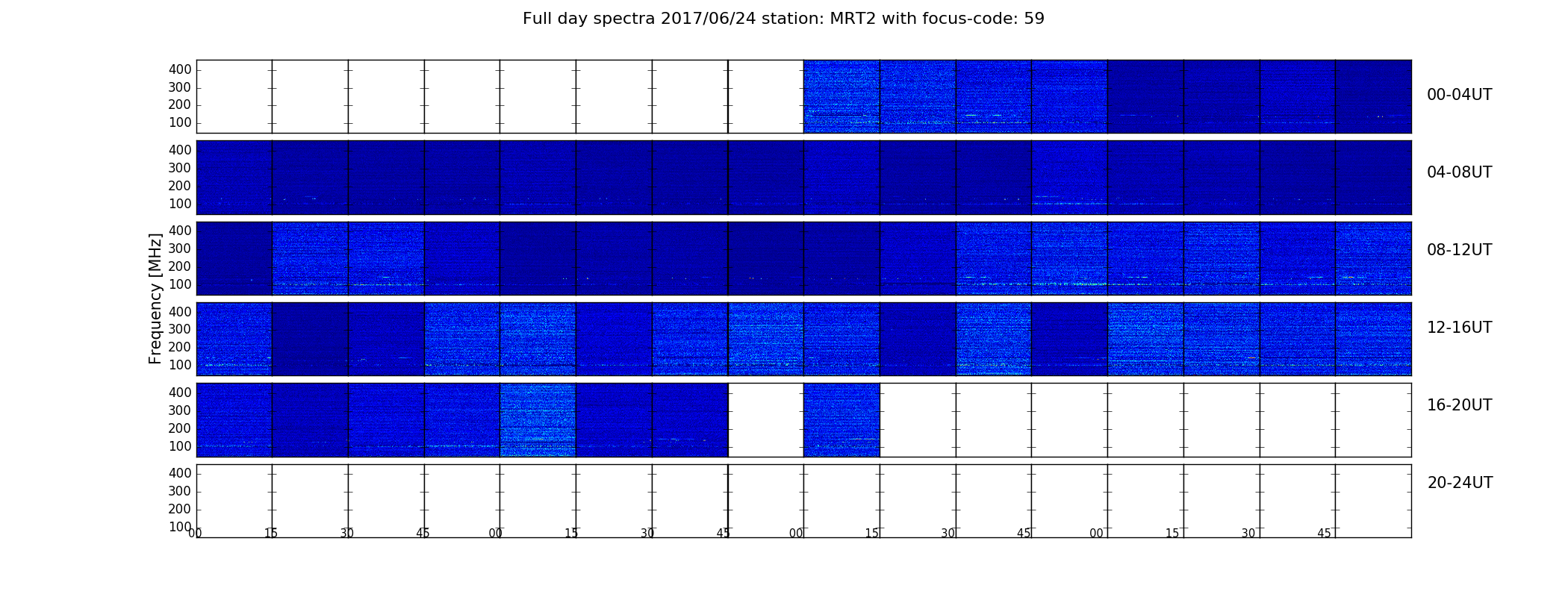 Full day spectra 2017/06/24 station: MRT2 with focus-code: 59

Frequency [MHz]

400
300
200
100
00-04UT

400
300
200
100
04-08UT

400
300
200
100
08-12UT

400
300
200
100
12-16UT

400
300
200
100
16-20UT

400
300
200
100
20-24UT

00 15 30 45 00 15 30 45 00 15 30 45 00 15 30 45